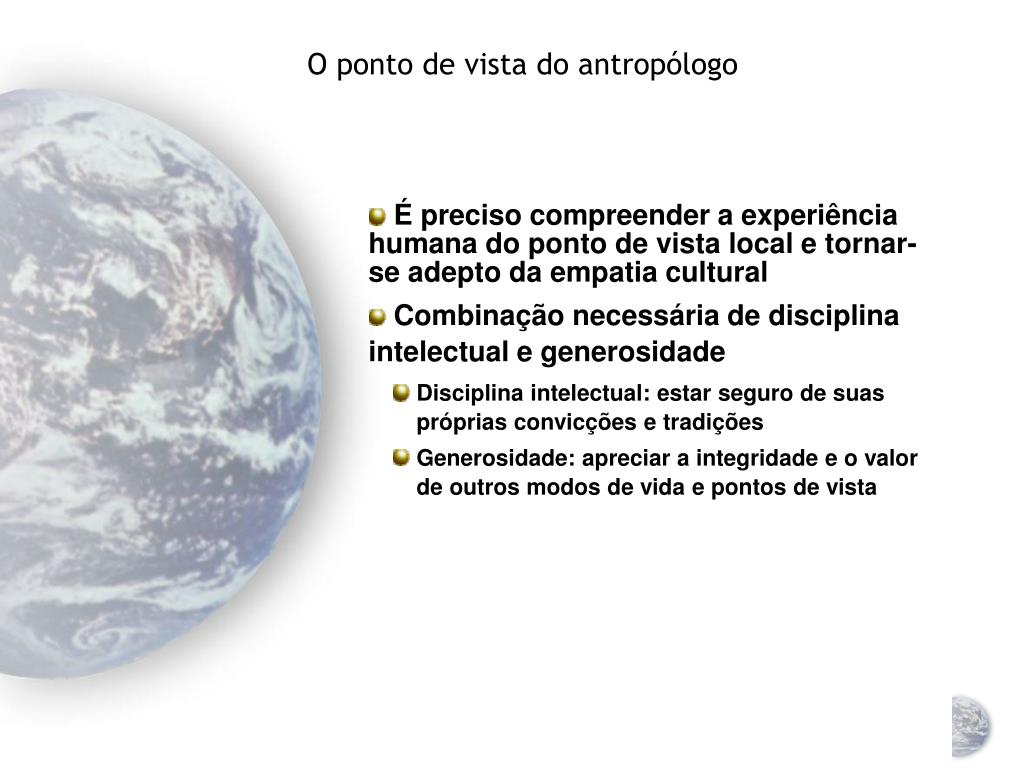 O ponto de vista do antropólogo

É preciso compreender a experiência humana do ponto de vista local e tornar-se adepto da empatia cultural

Combinação necessária de disciplina intelectual e generosidade

Disciplina intelectual: estar seguro de suas próprias convicções e tradições

Generosidade: apreciar a integridade e o valor de outros modos de vida e pontos de vista